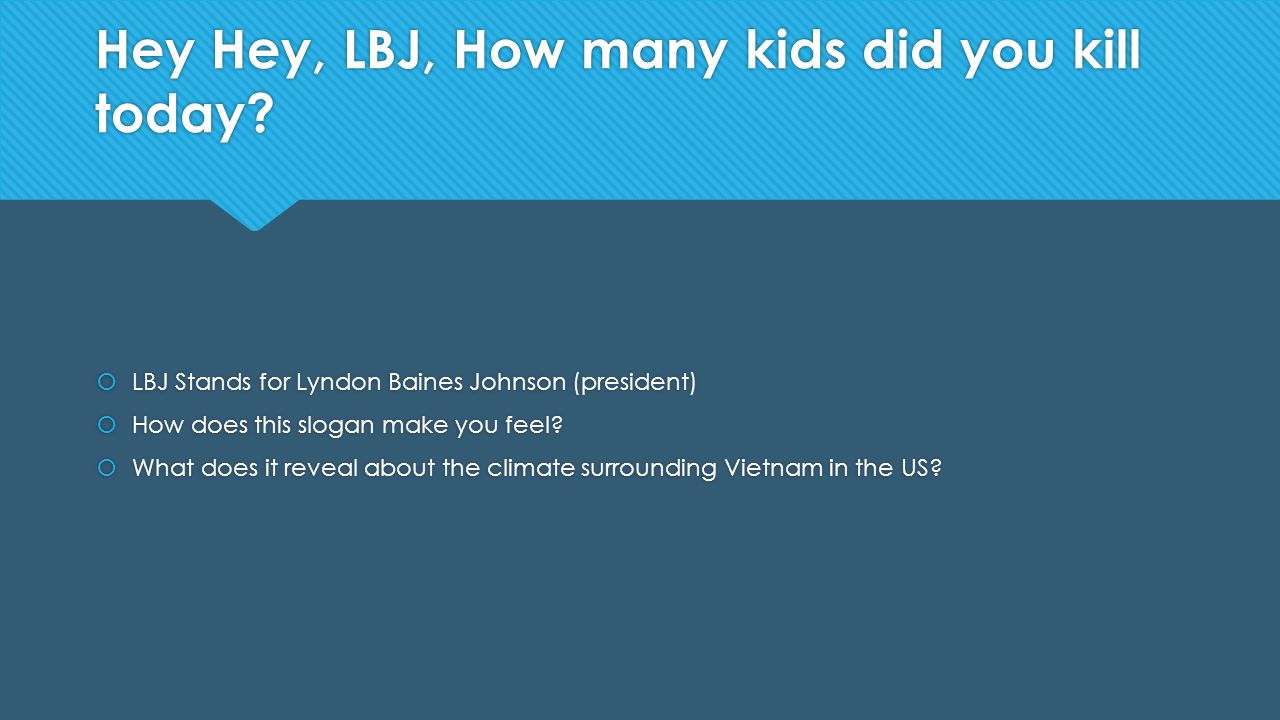 Hey Hey, LBJ, How many kids did you kill today?

LBJ Stands for Lyndon Baines Johnson (president)

How does this slogan make you feel?

What does it reveal about the climate surrounding Vietnam in the US?